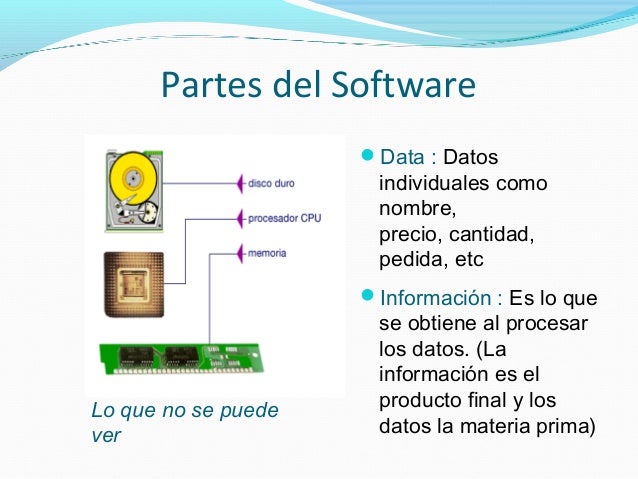 Partes del Software

disco duro
procesador CPU
memoria

Lo que no se puede ver

Data : Datos individuales como nombre, precio, cantidad, pedida, etc

Información : Es lo que se obtiene al procesar los datos. (La información es el producto final y los datos la materia prima)